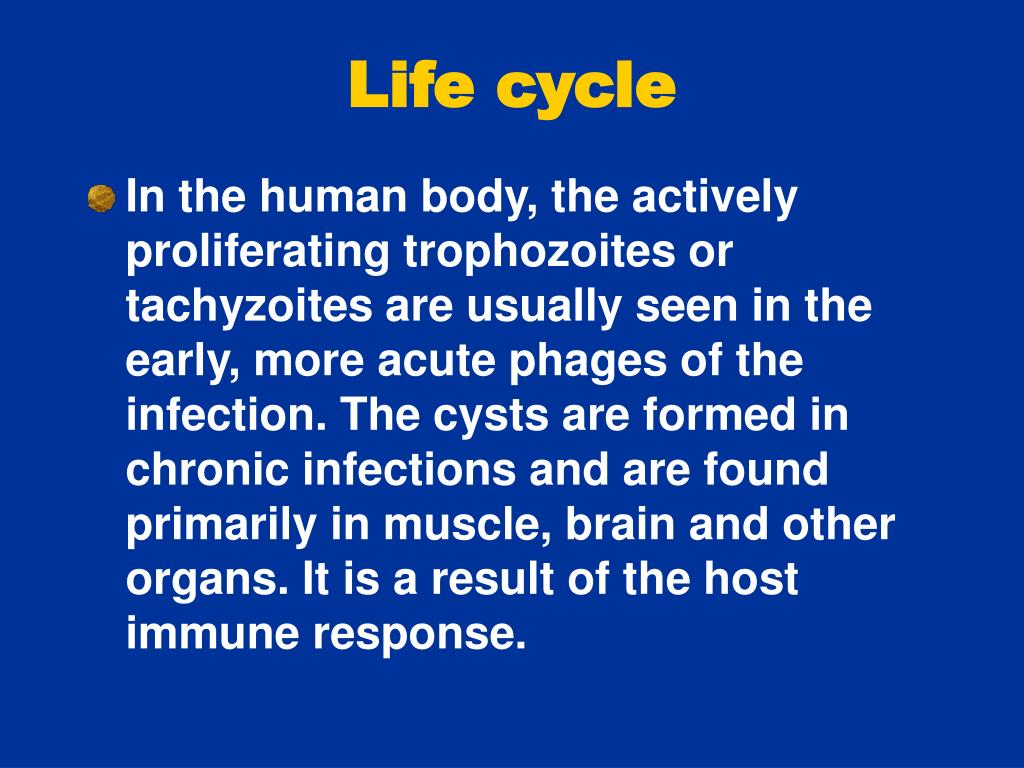 Life cycle

In the human body, the actively proliferating trophozoites or tachyzoites are usually seen in the early, more acute phages of the infection. The cysts are formed in chronic infections and are found primarily in muscle, brain and other organs. It is a result of the host immune response.